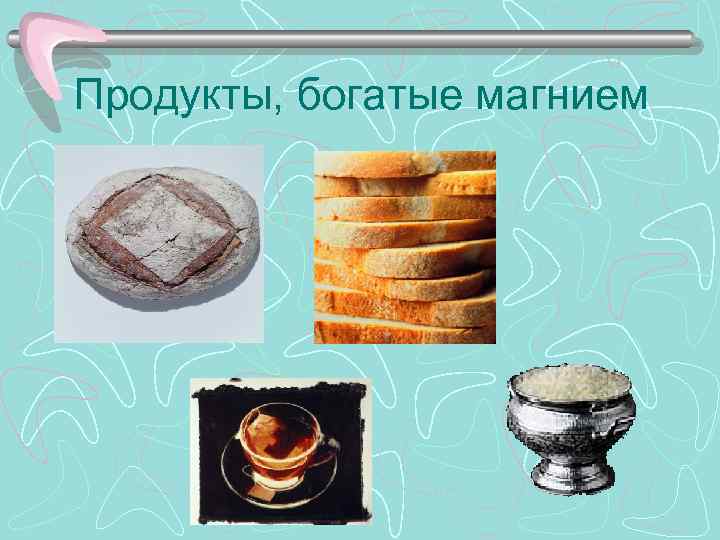 Продукты, богатые магнием